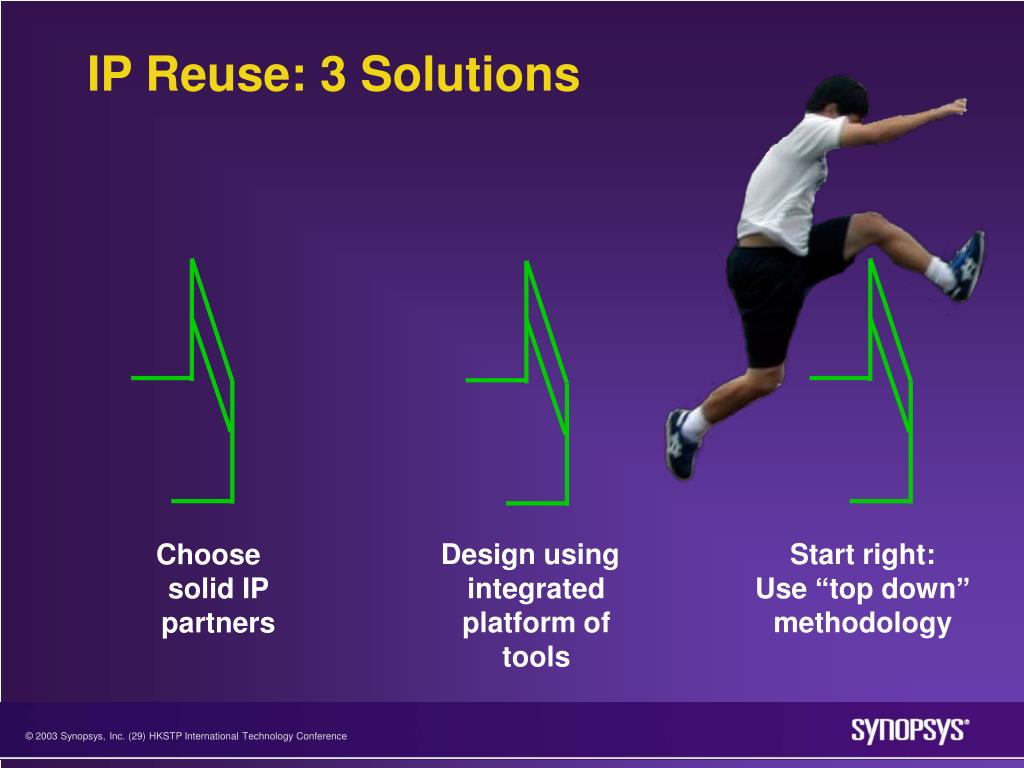 IP Reuse: 3 Solutions

Choose solid IP partners

Design using integrated platform of tools

Start right: Use “top down” methodology

© 2003 Synopsys, Inc. (29) HKSTP International Technology Conference

SYNOPSYS®